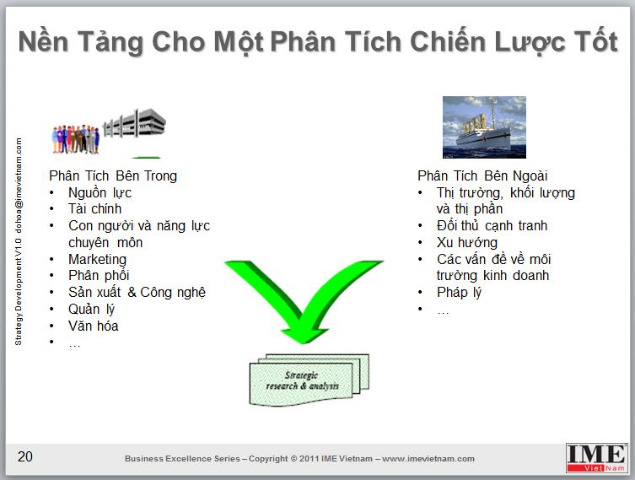 Nền Tảng Cho Một Phân Tích Chiến Lược Tốt

Strategy Development V1.0 dohoa@imevietnam.com

Phân Tích Bên Trong
• Nguồn lực
• Tài chính
• Con người và năng lực chuyên môn
• Marketing
• Phân phối
• Sản xuất & Công nghệ
• Quản lý
• Văn hóa
• …

Phân Tích Bên Ngoài
• Thị trường, khối lượng và thị phần
• Đối thủ cạnh tranh
• Xu hướng
• Các vấn đề về môi trường kinh doanh
• Pháp lý
• …

Strategic research & analysis

20

Business Excellence Series – Copyright © 2011 IME Vietnam – www.imevietnam.com

IME VietNam